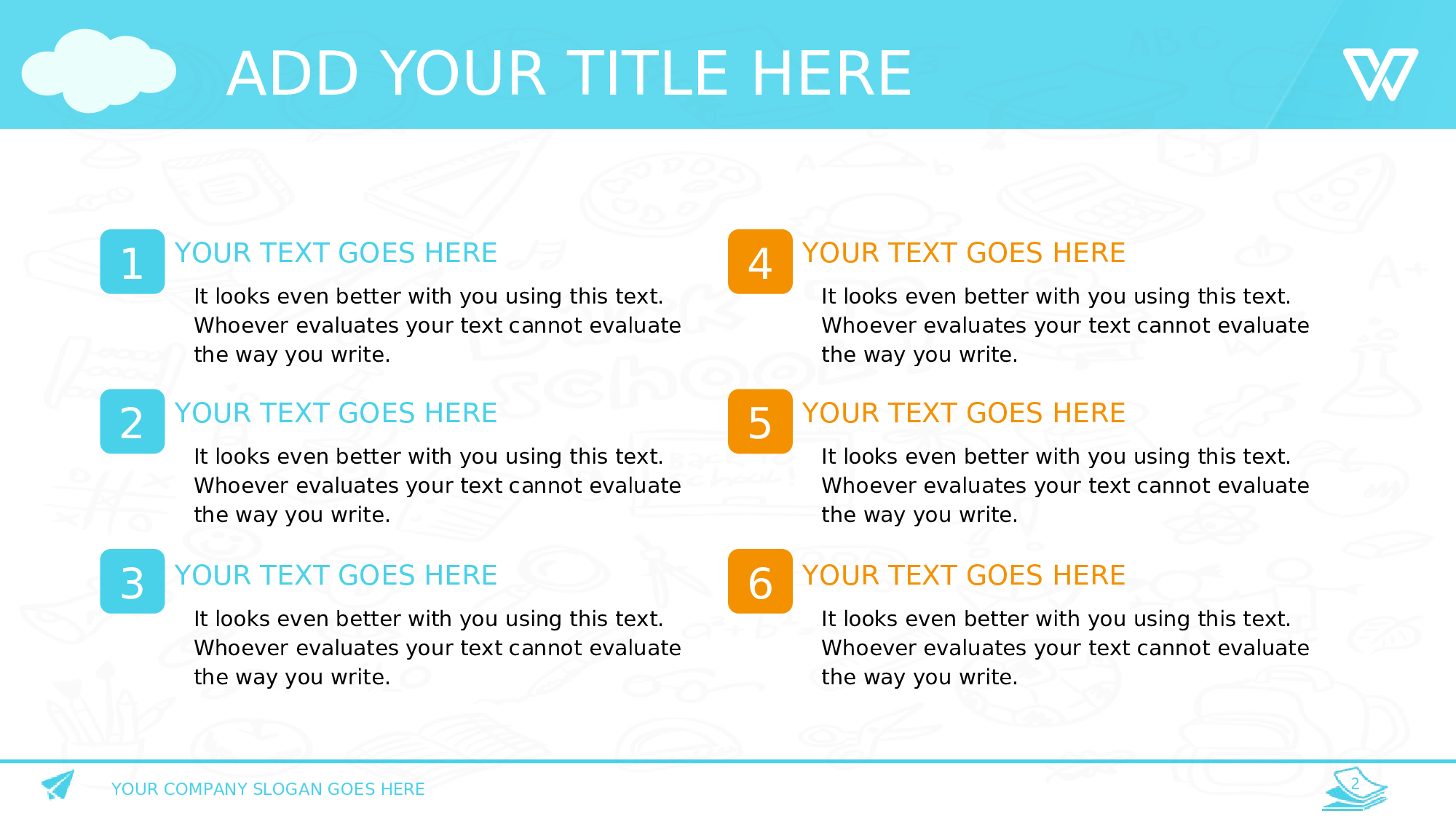 ADD YOUR TITLE HERE

1 YOUR TEXT GOES HERE

It looks even better with you using this text. Whoever evaluates your text cannot evaluate the way you write.

2 YOUR TEXT GOES HERE

It looks even better with you using this text. Whoever evaluates your text cannot evaluate the way you write.

3 YOUR TEXT GOES HERE

It looks even better with you using this text. Whoever evaluates your text cannot evaluate the way you write.

4 YOUR TEXT GOES HERE

It looks even better with you using this text. Whoever evaluates your text cannot evaluate the way you write.

5 YOUR TEXT GOES HERE

It looks even better with you using this text. Whoever evaluates your text cannot evaluate the way you write.

6 YOUR TEXT GOES HERE

It looks even better with you using this text. Whoever evaluates your text cannot evaluate the way you write.

YOUR COMPANY SLOGAN GOES HERE

2